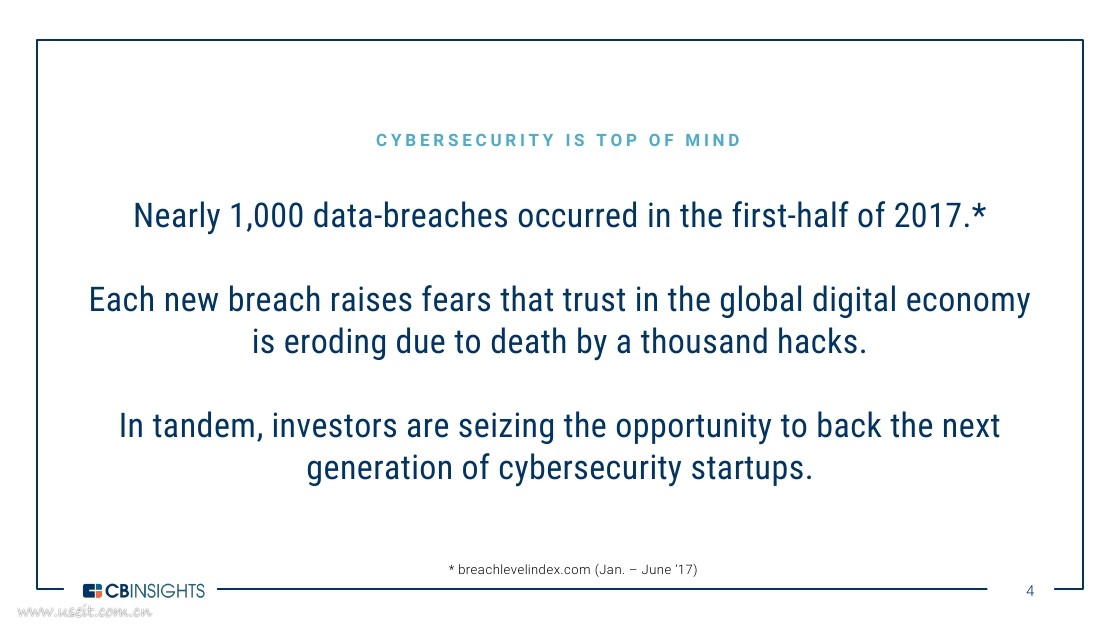 CYBERSECURITY IS TOP OF MIND

Nearly 1,000 data-breaches occurred in the first-half of 2017.*

Each new breach raises fears that trust in the global digital economy is eroding due to death by a thousand hacks.

In tandem, investors are seizing the opportunity to back the next generation of cybersecurity startups.

* breachlevelindex.com (Jan. – June '17)

CBINSIGHTS

4

www.useit.com.cn